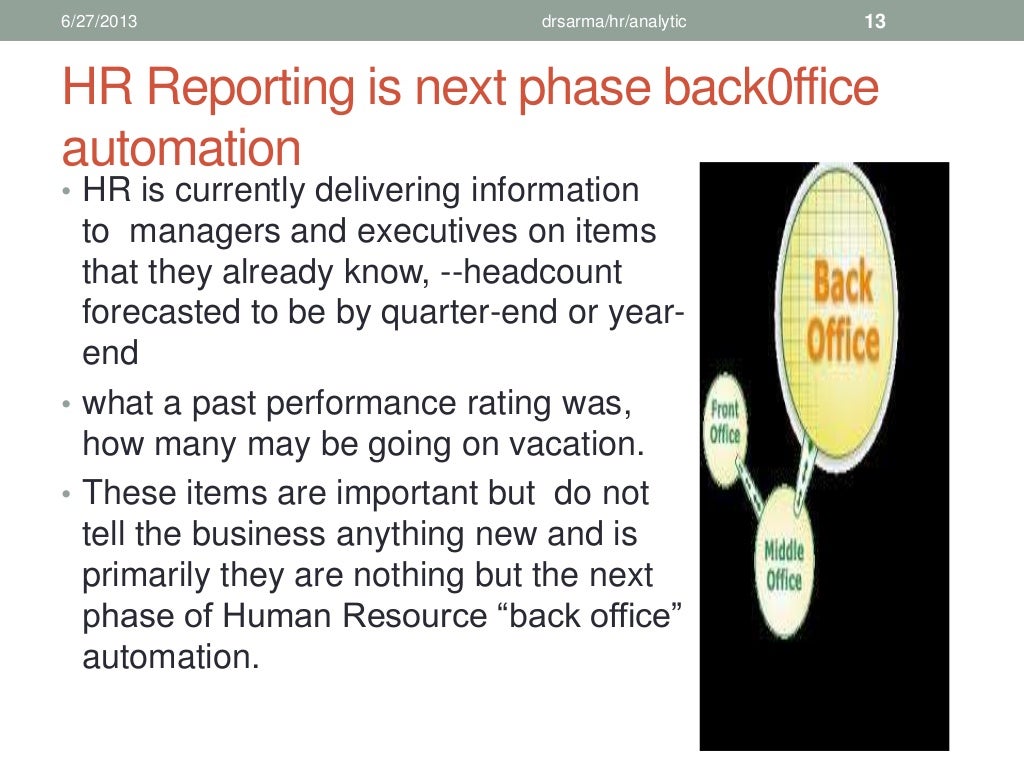 6/27/2013 drsarma/hr/analytic 13

HR Reporting is next phase back0ffice automation

• HR is currently delivering information to managers and executives on items that they already know, --headcount forecasted to be by quarter-end or year-end
• what a past performance rating was, how many may be going on vacation.
• These items are important but do not tell the business anything new and is primarily they are nothing but the next phase of Human Resource “back office” automation.

Back Office
Front Office
Middle Office